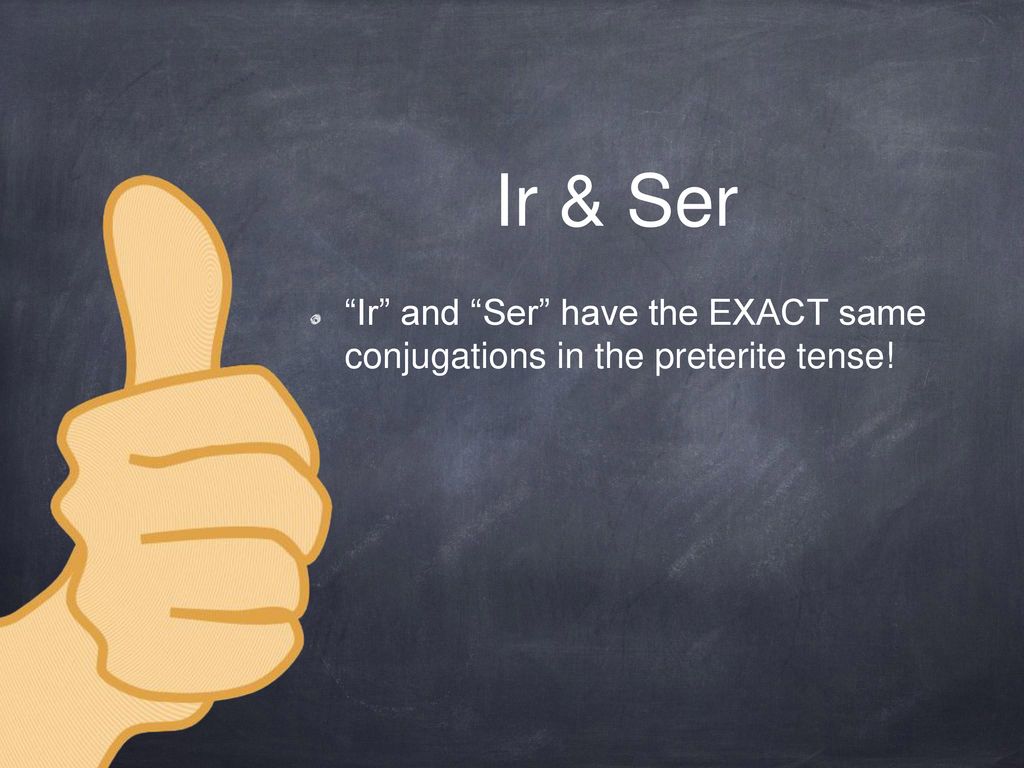 Ir & Ser

“Ir” and “Ser” have the EXACT same conjugations in the preterite tense!